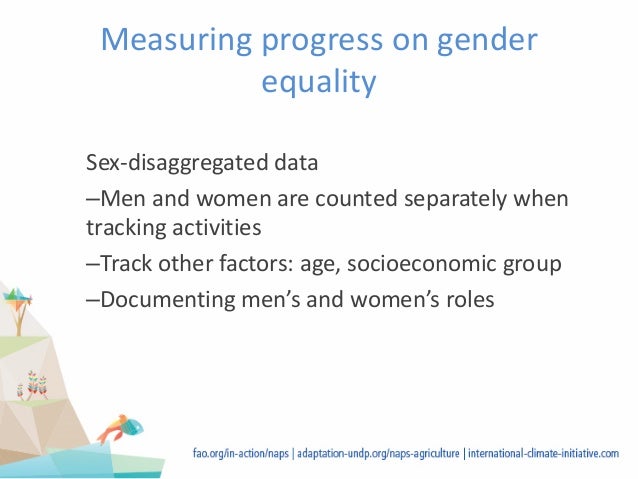 Measuring progress on gender equality

Sex-disaggregated data

–Men and women are counted separately when tracking activities

–Track other factors: age, socioeconomic group

–Documenting men's and women's roles

fao.org/in-action/naps | adaptation-undp.org/naps-agriculture | international-climate-initiative.com